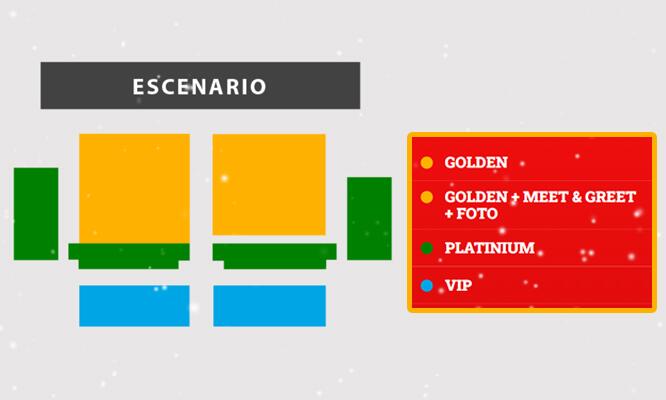 ESCENARIO

GOLDEN

GOLDEN + MEET & GREET + FOTO

PLATINIUM

VIP